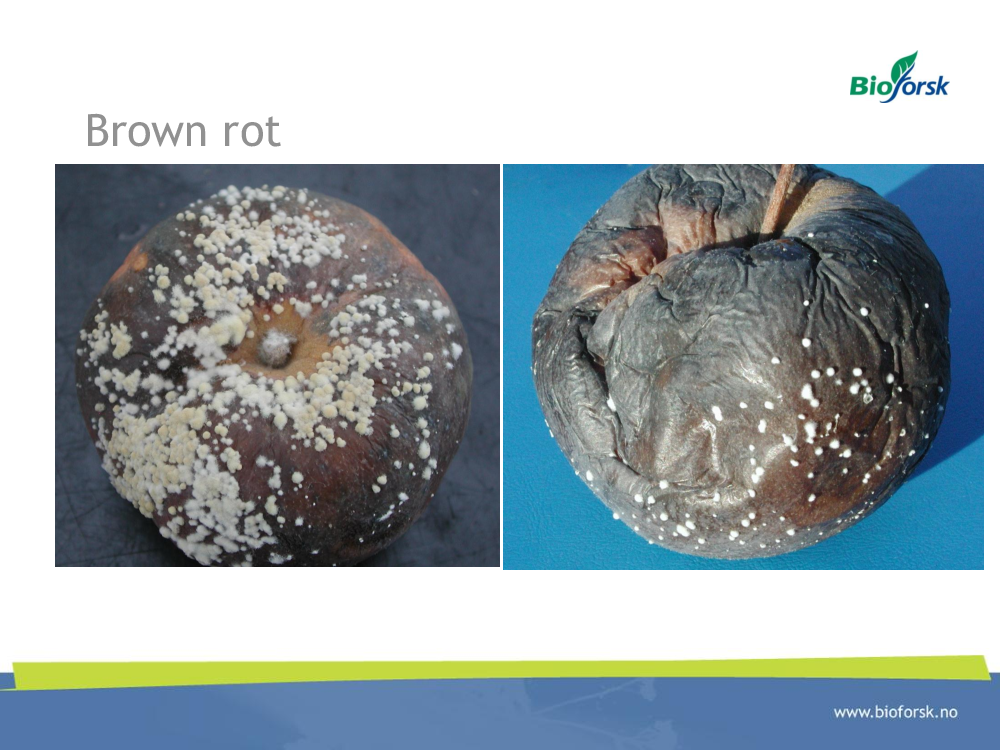 Bioforsk

Brown rot

www.bioforsk.no